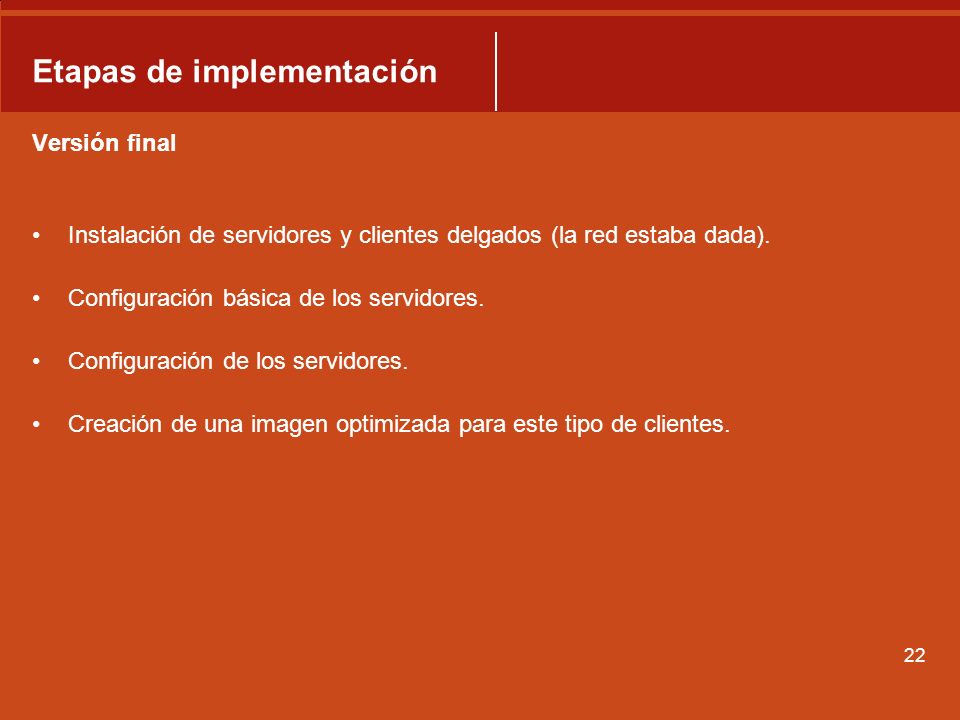 Etapas de implementación

Versión final

• Instalación de servidores y clientes delgados (la red estaba dada).

• Configuración básica de los servidores.

• Configuración de los servidores.

• Creación de una imagen optimizada para este tipo de clientes.

22